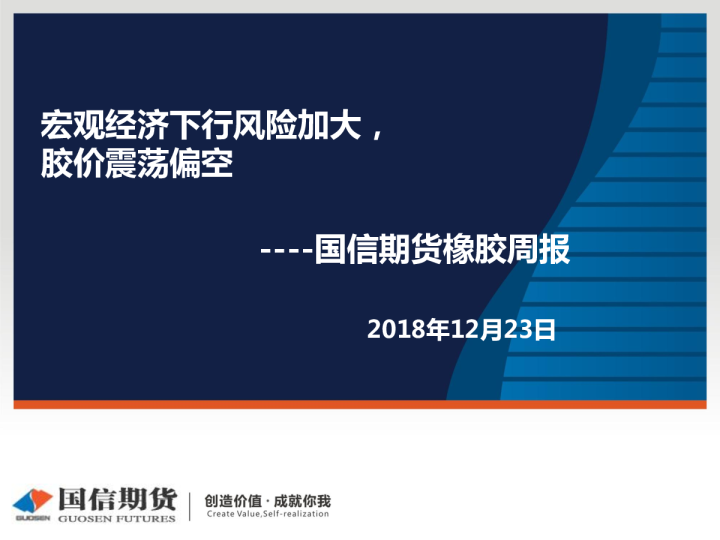 宏观经济下行风险加大，
胶价震荡偏空

----国信期货橡胶周报

2018年12月23日

GUOSEN 国信期货 GUOSEN FUTURES

创造价值 · 成就你我
Create Value,Self-realization